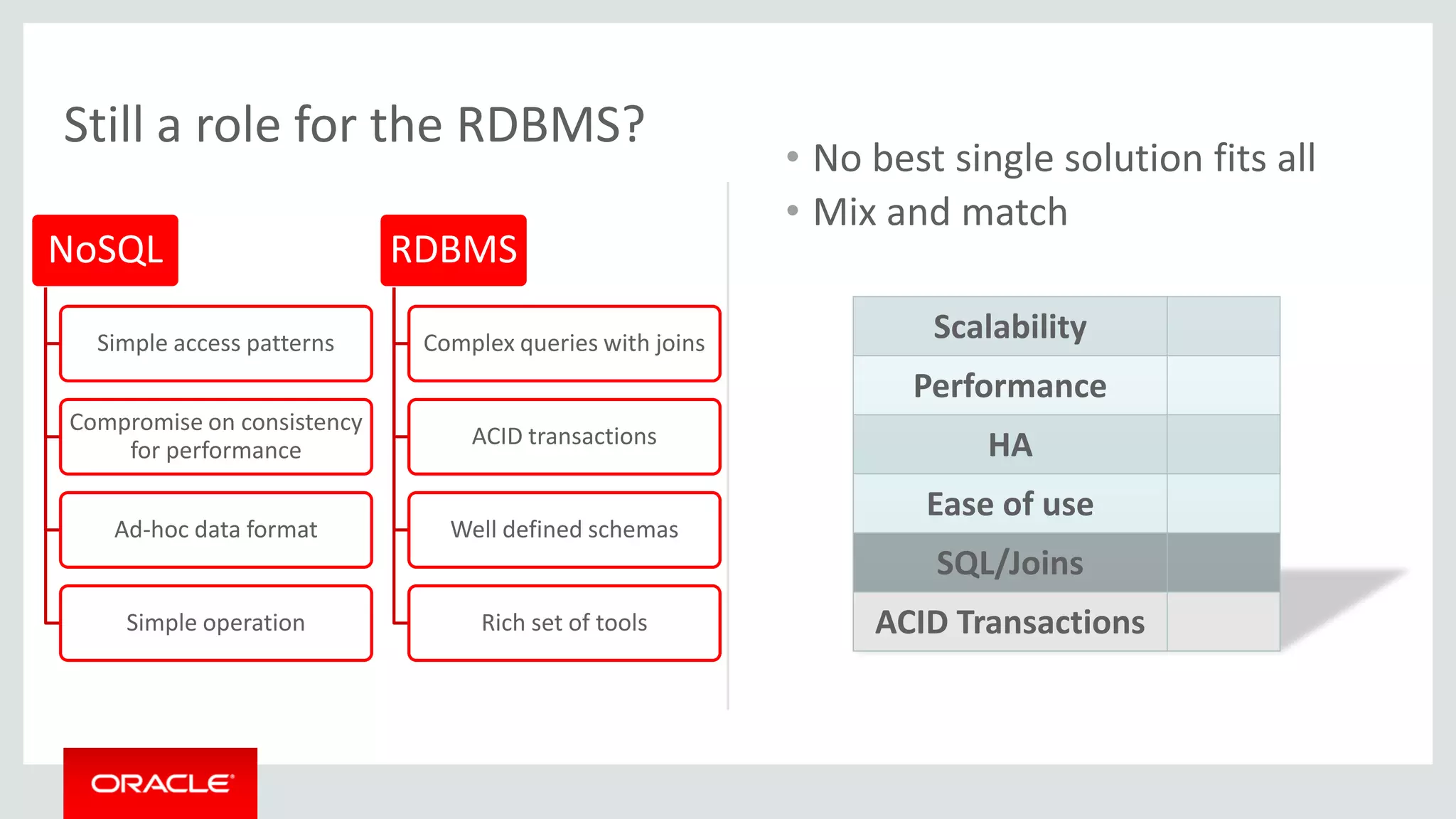 Still a role for the RDBMS?

NoSQL

Simple access patterns

Compromise on consistency for performance

Ad-hoc data format

Simple operation

RDBMS

Complex queries with joins

ACID transactions

Well defined schemas

Rich set of tools

• No best single solution fits all
• Mix and match

| Scalability | |
|---|---|
| Performance | |
| HA | |
| Ease of use | |
| SQL/Joins | |
| ACID Transactions | |

ORACLE